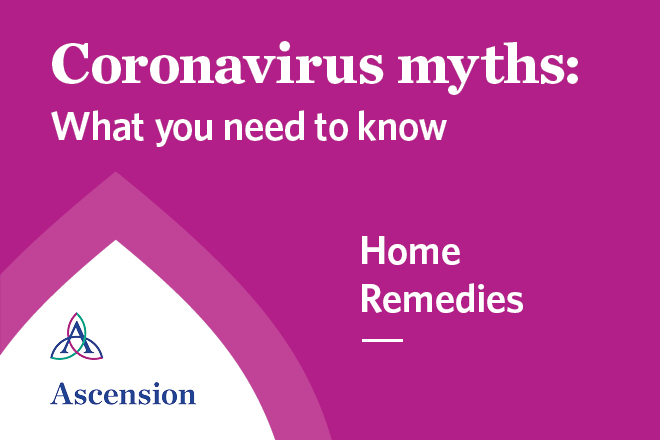 Coronavirus myths:
What you need to know

Home Remedies

Ascension